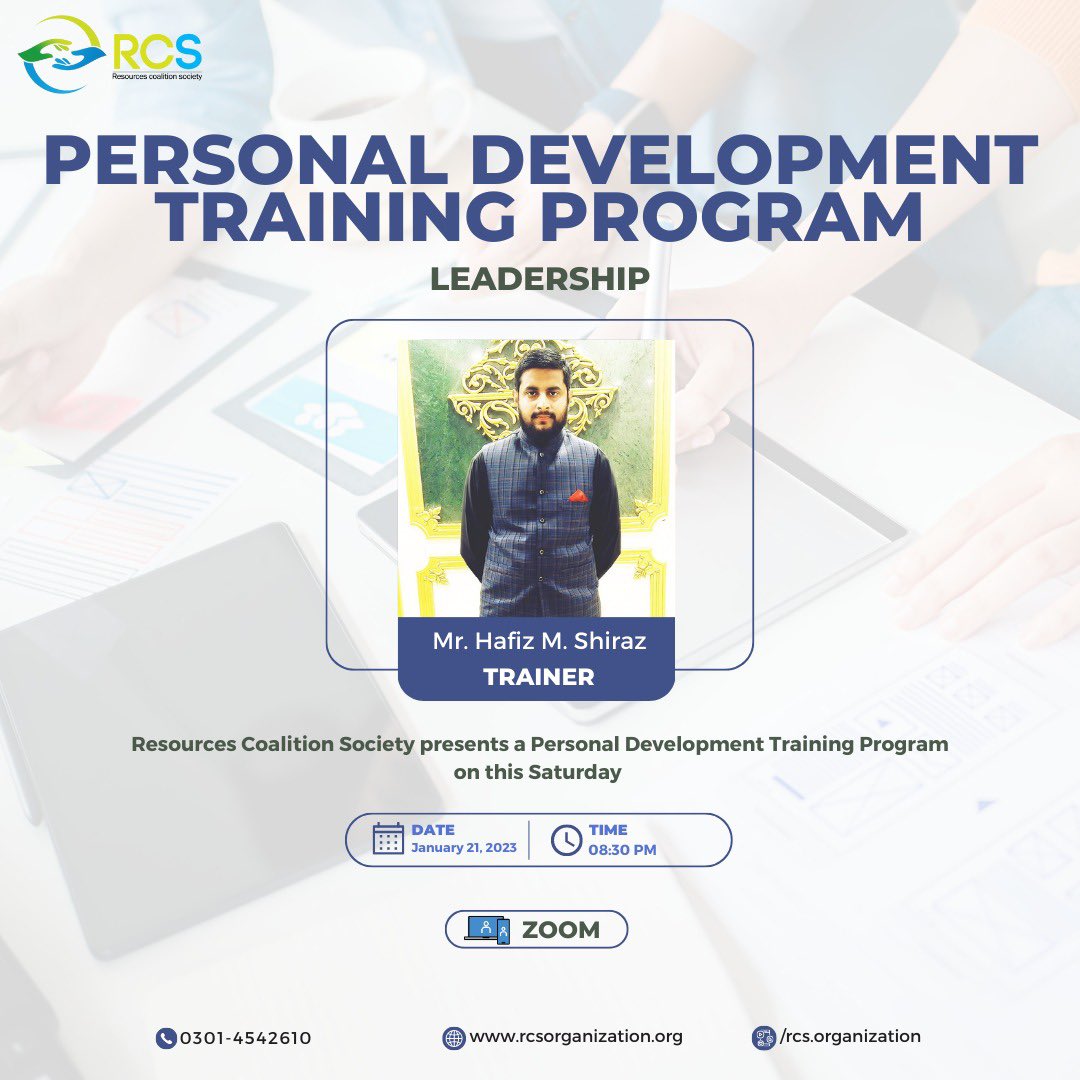 RCS
Resources coalition society

PERSONAL DEVELOPMENT TRAINING PROGRAM

LEADERSHIP

Mr. Hafiz M. Shiraz
TRAINER

Resources Coalition Society presents a Personal Development Training Program on this Saturday

DATE
January 21, 2023

TIME
08:30 PM

ZOOM

0301-4542610

www.rcsorganization.org

/rcs.organization